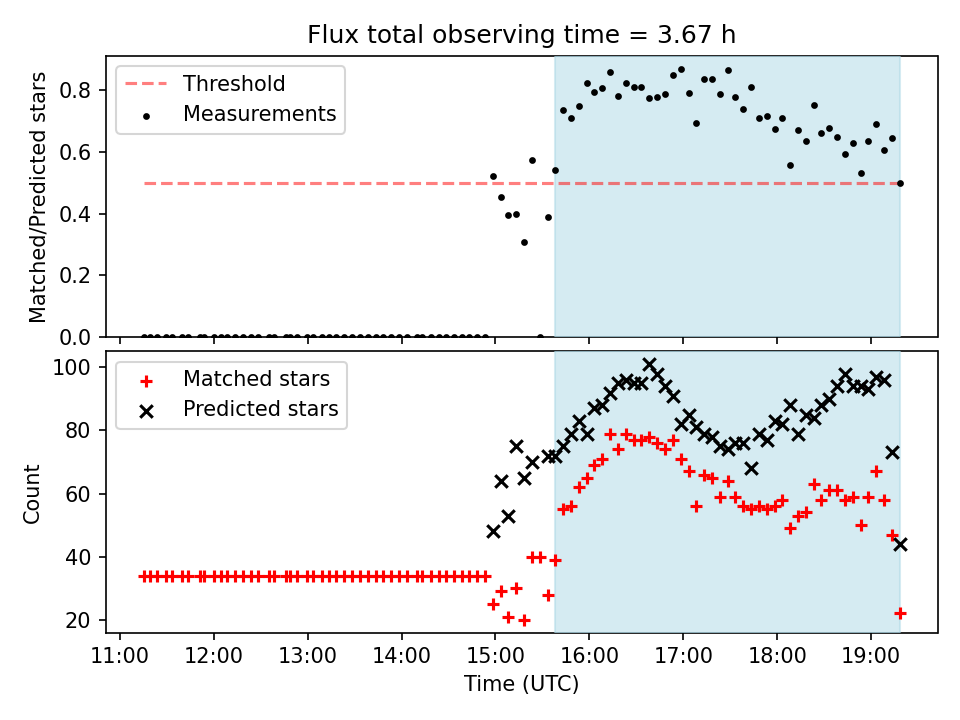 Flux total observing time = 3.67 h

Threshold
Measurements

Matched/Predicted stars

0.8
0.6
0.4
0.2
0.0

Matched stars
Predicted stars

Count

100
80
60
40
20

11:00
12:00
13:00
14:00
15:00
16:00
17:00
18:00
19:00

Time (UTC)